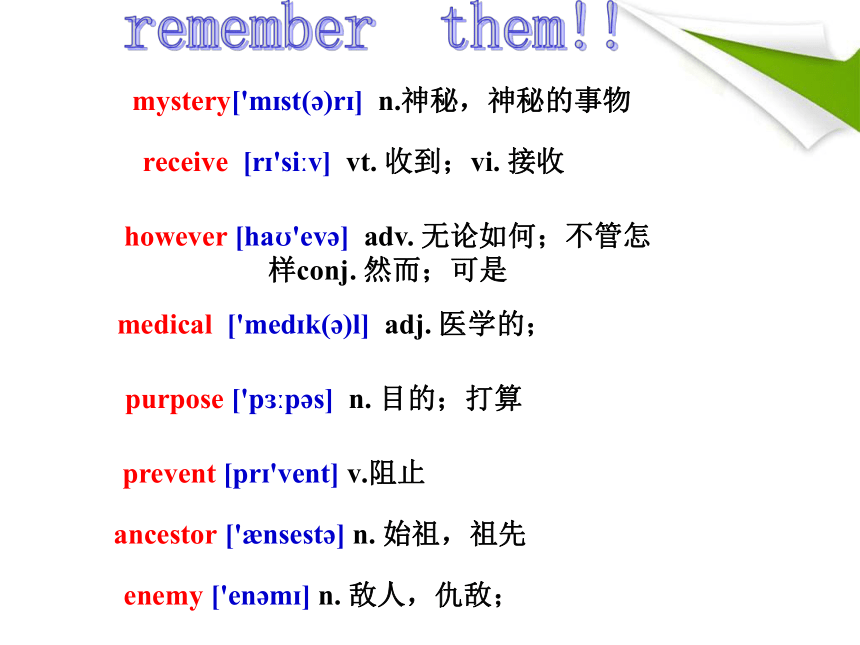 remember them!!

mystery['mɪst(ə)rɪ] n.神秘，神秘的事物

receive [rɪ'siːv] vt. 收到；vi. 接收

however [haʊ'evə] adv. 无论如何；不管怎样conj. 然而；可是

medical ['medɪk(ə)l] adj. 医学的；

purpose ['pɜːpəs] n. 目的；打算

prevent [prɪ'vent] v.阻止

ancestor ['ænsestə] n. 始祖，祖先

enemy ['enəmɪ] n. 敌人，仇敌；